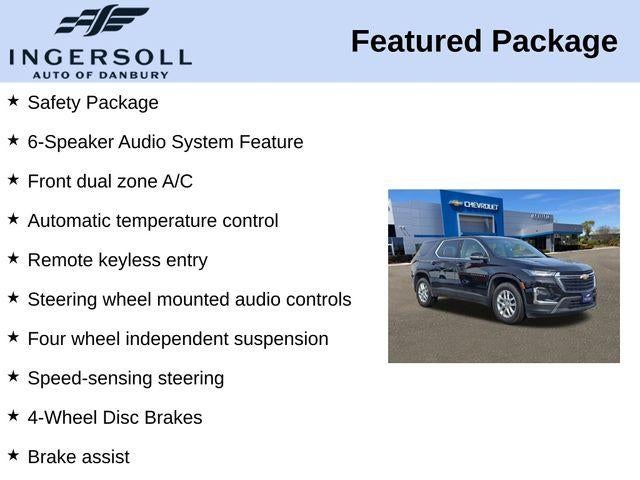 INGERSOLL
AUTO OF DANBURY

Featured Package

★ Safety Package

★ 6-Speaker Audio System Feature

★ Front dual zone A/C

★ Automatic temperature control

★ Remote keyless entry

★ Steering wheel mounted audio controls

★ Four wheel independent suspension

★ Speed-sensing steering

★ 4-Wheel Disc Brakes

★ Brake assist

CHEVROLET